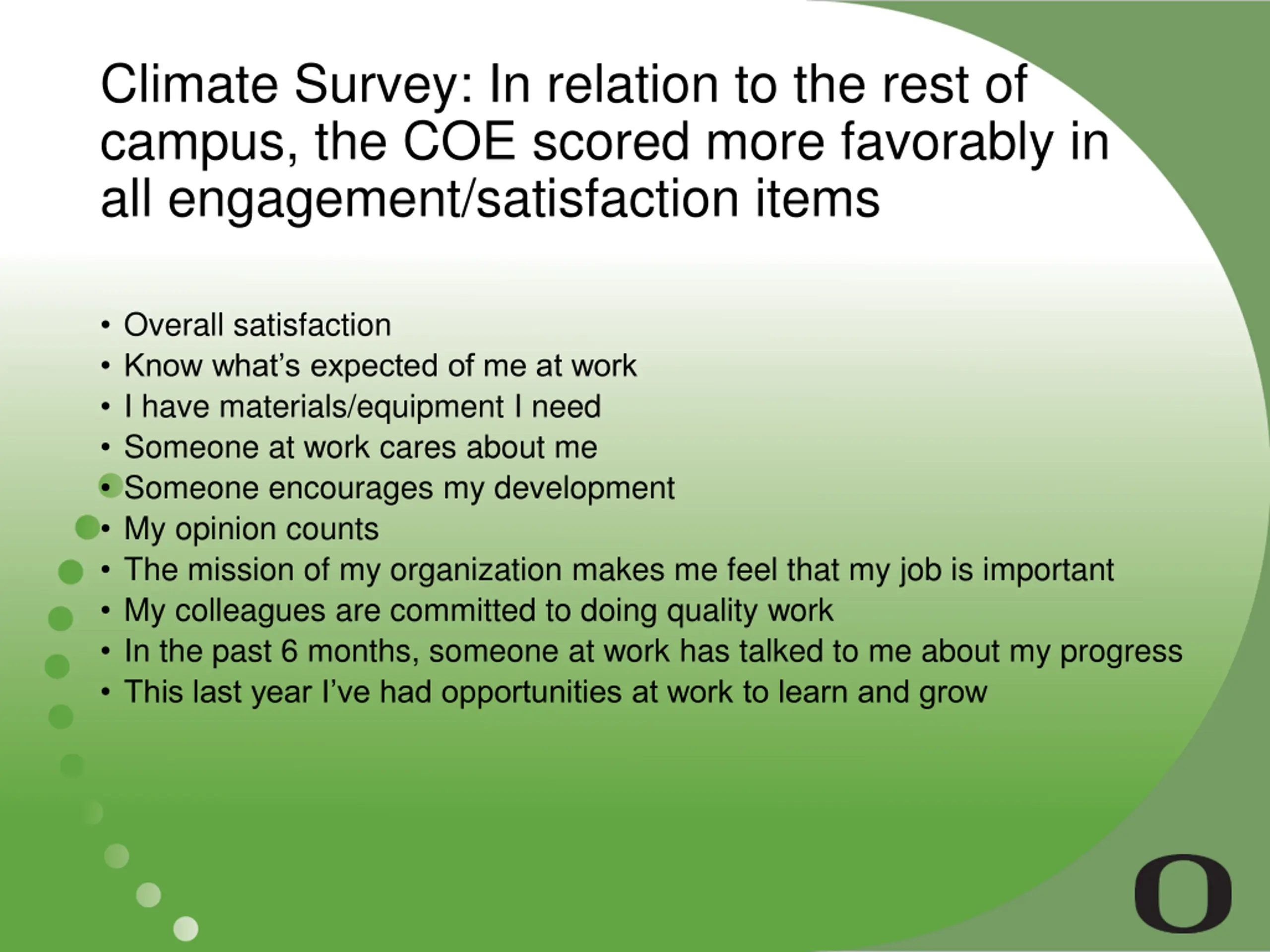 Climate Survey: In relation to the rest of campus, the COE scored more favorably in all engagement/satisfaction items

• Overall satisfaction
• Know what's expected of me at work
• I have materials/equipment I need
• Someone at work cares about me
• Someone encourages my development
• My opinion counts
• The mission of my organization makes me feel that my job is important
• My colleagues are committed to doing quality work
• In the past 6 months, someone at work has talked to me about my progress
• This last year I've had opportunities at work to learn and grow

O